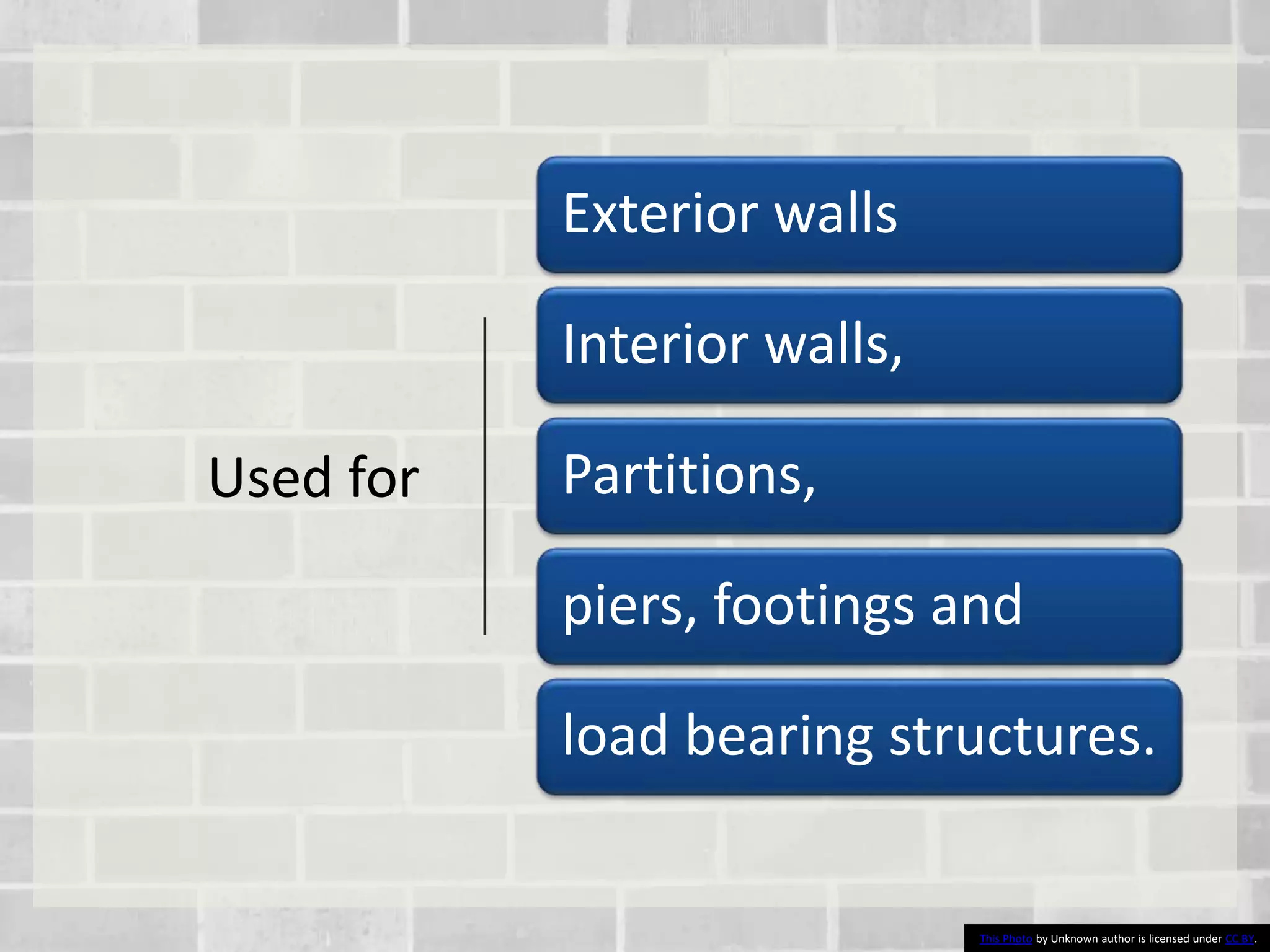 Used for

Exterior walls

Interior walls,

Partitions,

piers, footings and

load bearing structures.

This Photo by Unknown author is licensed under CC BY.